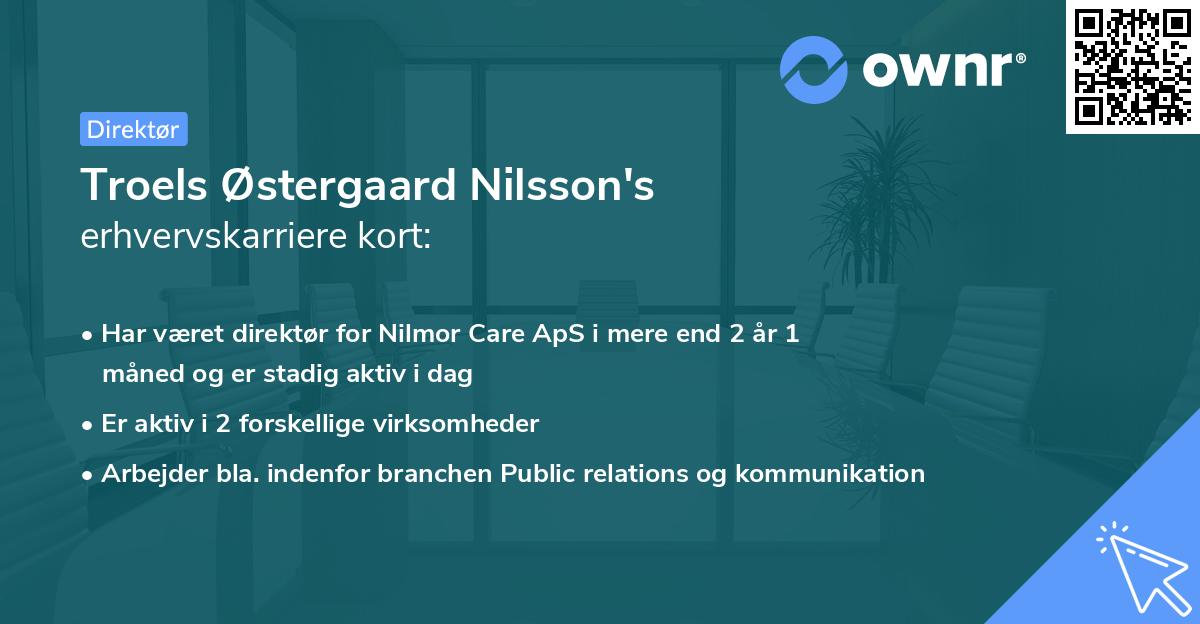 ownr®

Direktør

Troels Østergaard Nilsson's
erhvervskarriere kort:

• Har været direktør for Nilmor Care ApS i mere end 2 år 1 måned og er stadig aktiv i dag
• Er aktiv i 2 forskellige virksomheder
• Arbejder bla. indenfor branchen Public relations og kommunikation